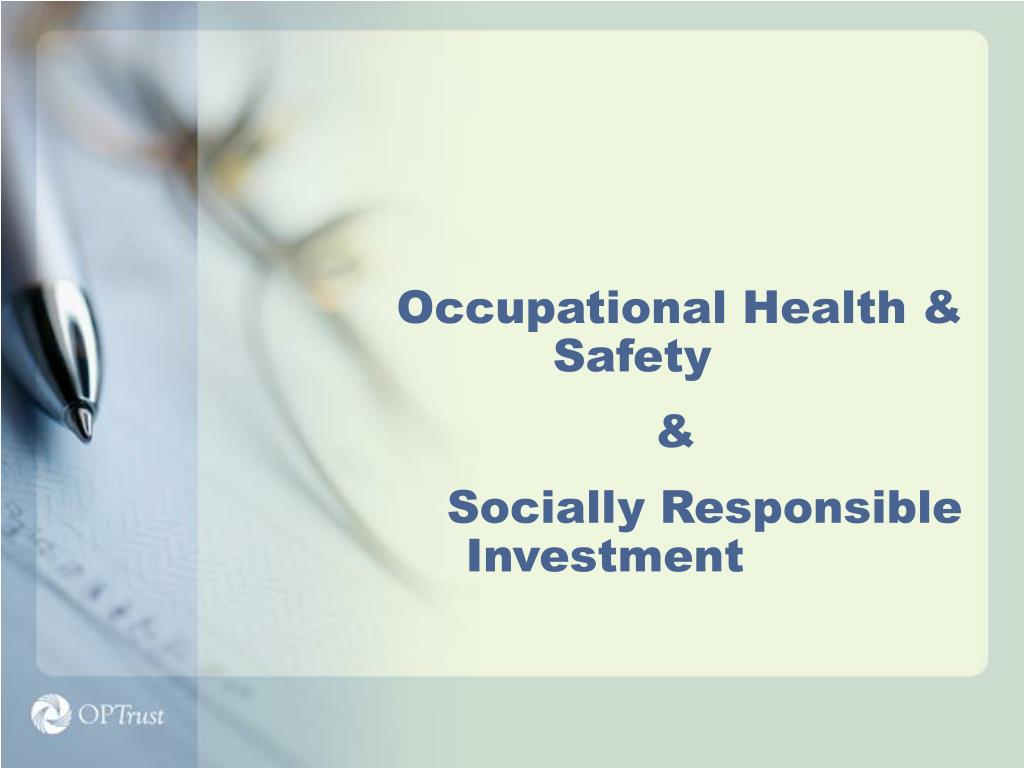 Occupational Health & Safety

&

Socially Responsible Investment

OPTrust